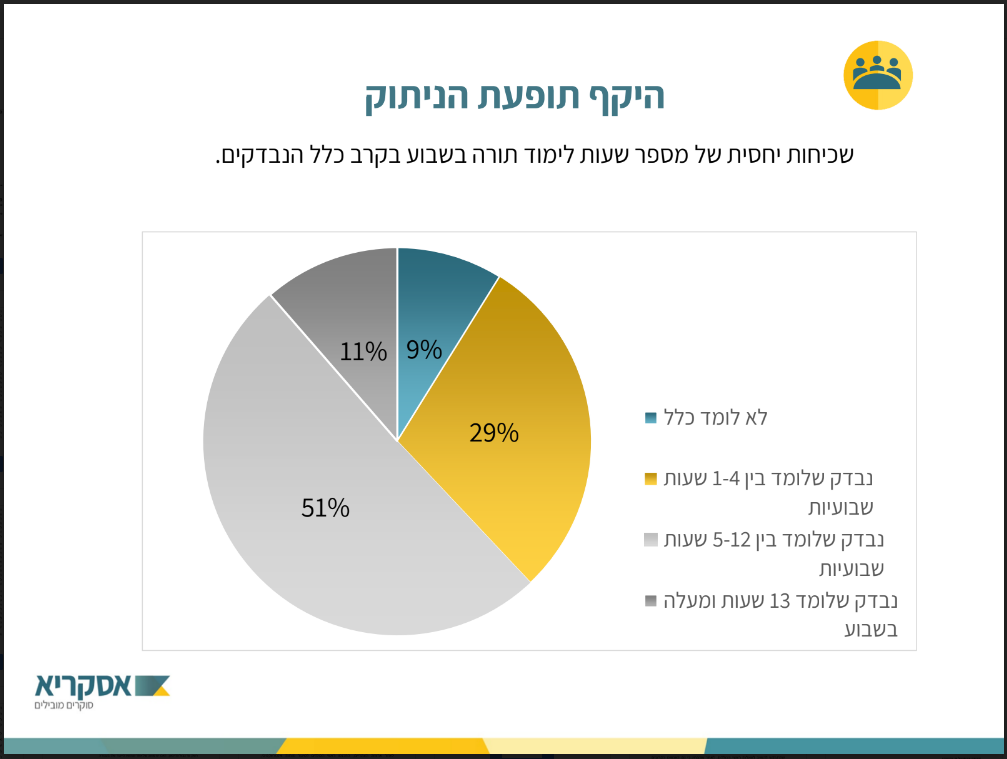 היקף תופעת הניתוק

שכיחות יחסית של מספר שעות לימוד תורה בשבוע בקרב כלל הנבדקים.

9%
29%
51%
11%

לא לומד כלל
נבדק שלומד בין 1-4 שעות שבועיות
נבדק שלומד בין 5-12 שעות שבועיות
נבדק שלומד 13 שעות ומעלה בשבוע

אסקריא
סוקרים מובילים